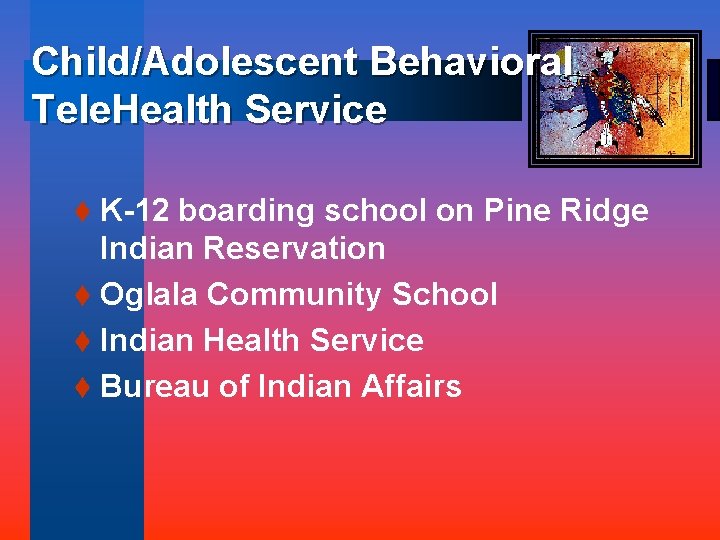 Child/Adolescent Behavioral TeleHealth Service

♦ K-12 boarding school on Pine Ridge Indian Reservation
♦ Oglala Community School
♦ Indian Health Service
♦ Bureau of Indian Affairs